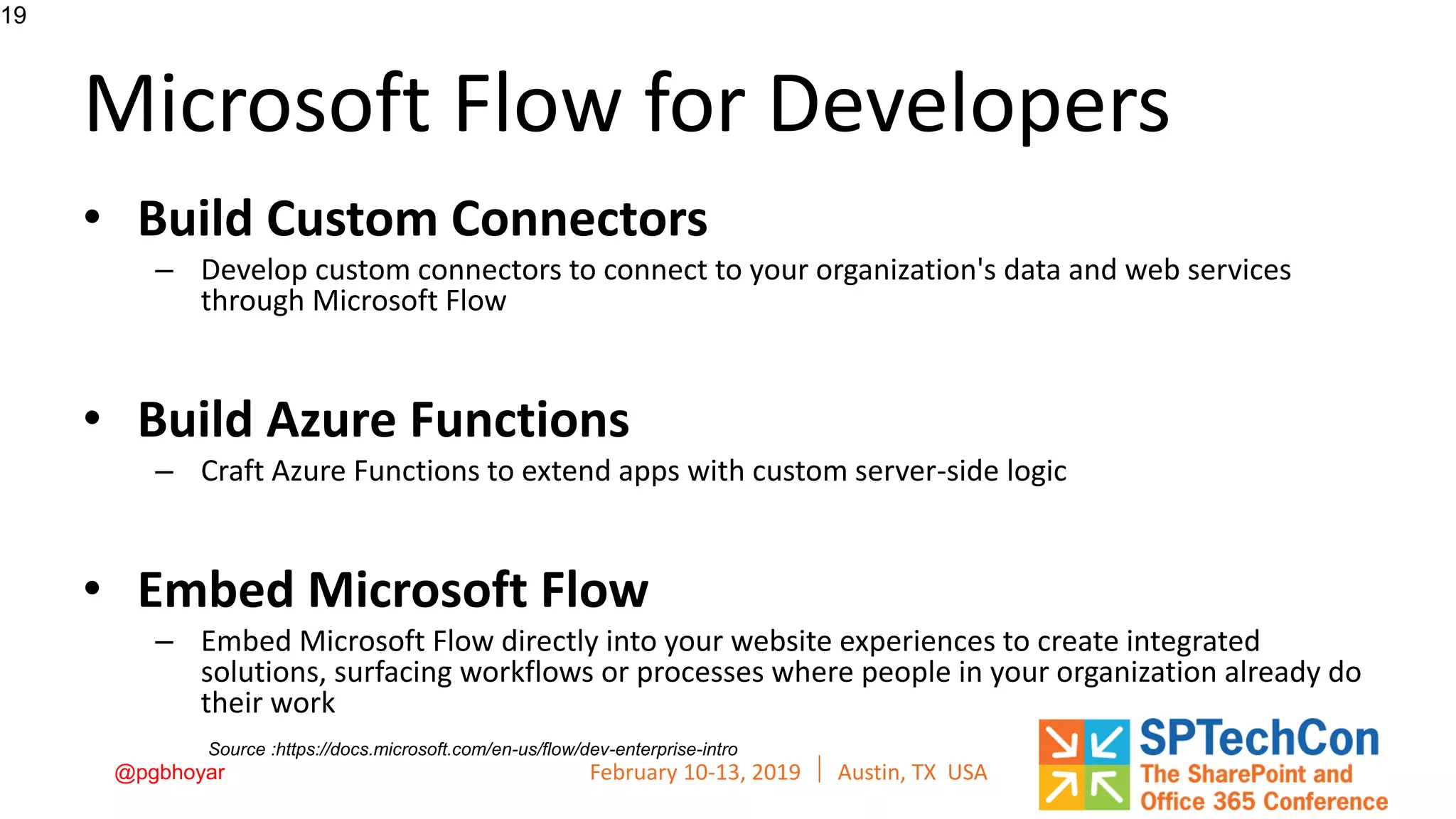 19

Microsoft Flow for Developers

• Build Custom Connectors
– Develop custom connectors to connect to your organization's data and web services through Microsoft Flow

• Build Azure Functions
– Craft Azure Functions to extend apps with custom server-side logic

• Embed Microsoft Flow
– Embed Microsoft Flow directly into your website experiences to create integrated solutions, surfacing workflows or processes where people in your organization already do their work

Source :https://docs.microsoft.com/en-us/flow/dev-enterprise-intro

@pgbhoyar

February 10-13, 2019 | Austin, TX USA

SPTechCon
The SharePoint and Office 365 Conference